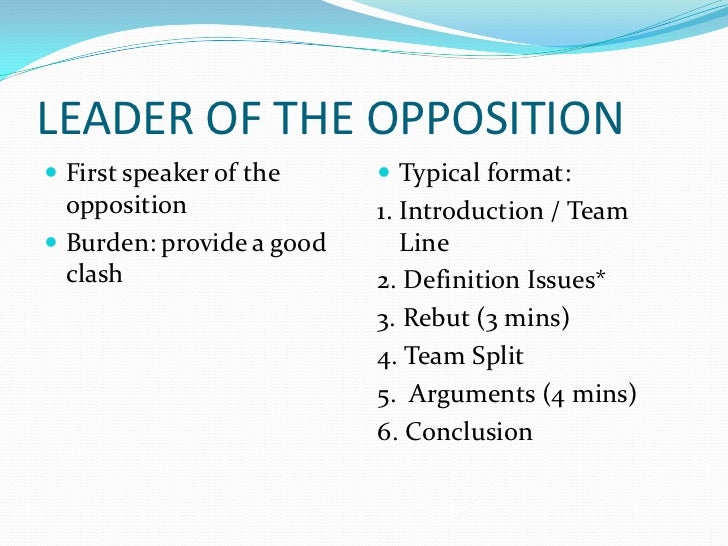 LEADER OF THE OPPOSITION

- First speaker of the opposition
- Burden: provide a good clash

- Typical format:

1. Introduction / Team Line
2. Definition Issues*
3. Rebut (3 mins)
4. Team Split
5. Arguments (4 mins)
6. Conclusion